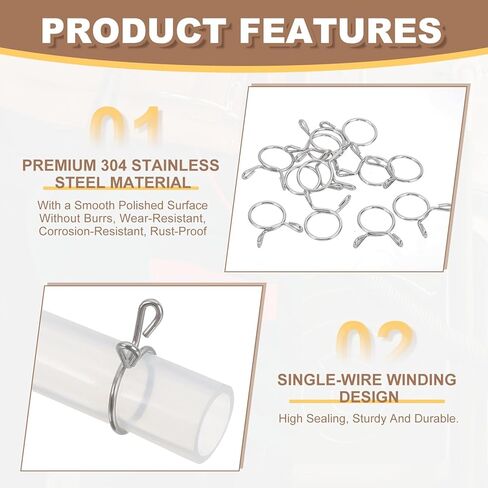 PRODUCT FEATURES

01

PREMIUM 304 STAINLESS STEEL MATERIAL

With a Smooth Polished Surface Without Burrs, Wear-Resistant, Corrosion-Resistant, Rust-Proof

02

SINGLE-WIRE WINDING DESIGN

High Sealing, Sturdy And Durable.